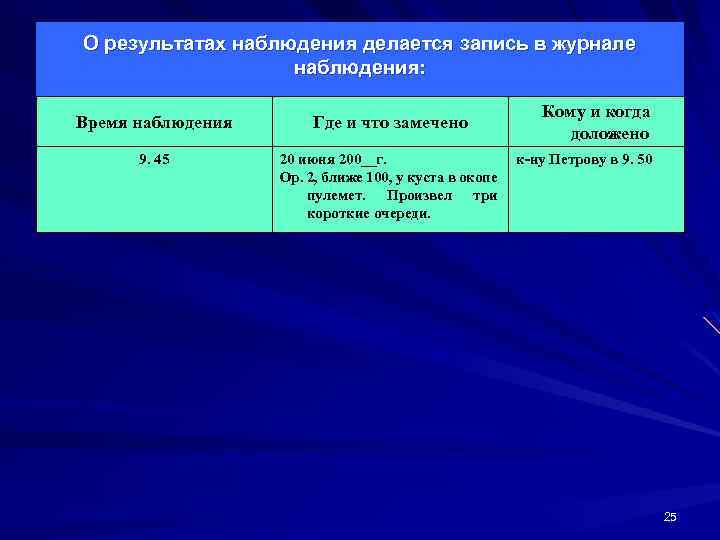 О результатах наблюдения делается запись в журнале наблюдения:

| Время наблюдения | Где и что замечено | Кому и когда доложено |
|---|---|---|
| 9. 45 | 20 июня 200__г. Ор. 2, ближе 100, у куста в окопе пулемет. Произвел три короткие очереди. | к-ну Петрову в 9. 50 |

25